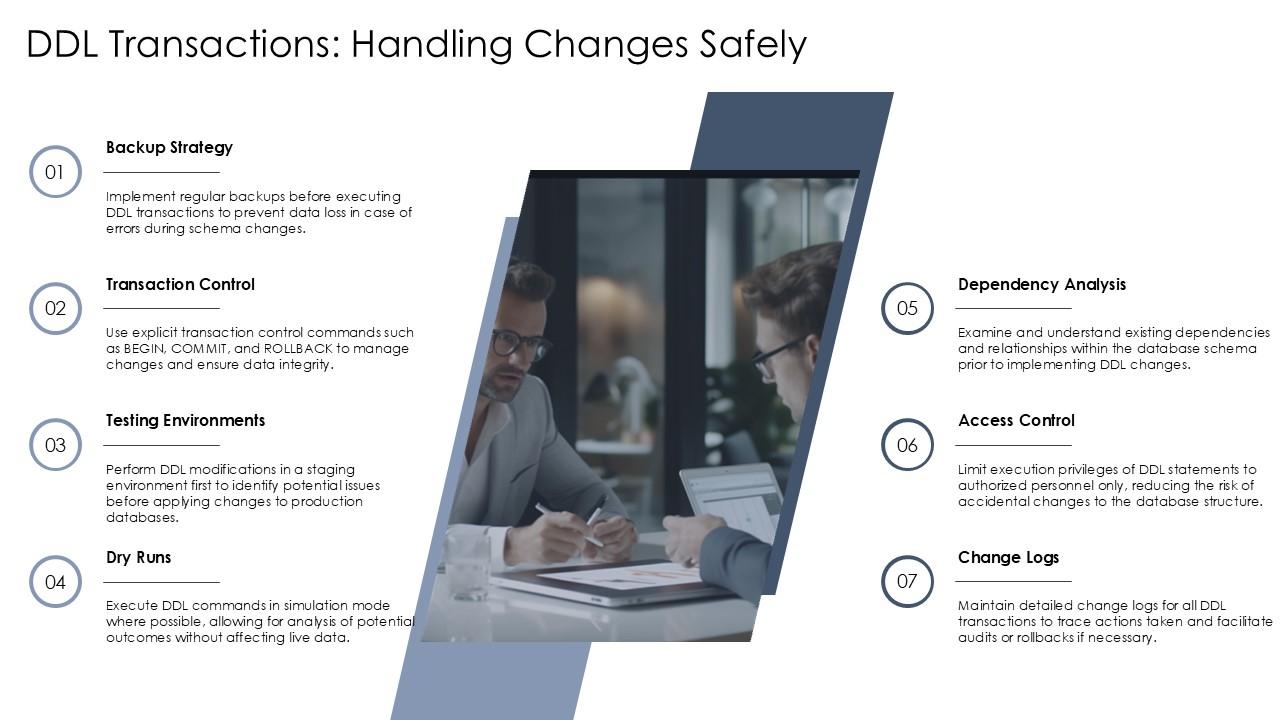 DDL Transactions: Handling Changes Safely

01

Backup Strategy

Implement regular backups before executing DDL transactions to prevent data loss in case of errors during schema changes.

02

Transaction Control

Use explicit transaction control commands such as BEGIN, COMMIT, and ROLLBACK to manage changes and ensure data integrity.

03

Testing Environments

Perform DDL modifications in a staging environment first to identify potential issues before applying changes to production databases.

04

Dry Runs

Execute DDL commands in simulation mode where possible, allowing for analysis of potential outcomes without affecting live data.

05

Dependency Analysis

Examine and understand existing dependencies and relationships within the database schema prior to implementing DDL changes.

06

Access Control

Limit execution privileges of DDL statements to authorized personnel only, reducing the risk of accidental changes to the database structure.

07

Change Logs

Maintain detailed change logs for all DDL transactions to trace actions taken and facilitate audits or rollbacks if necessary.